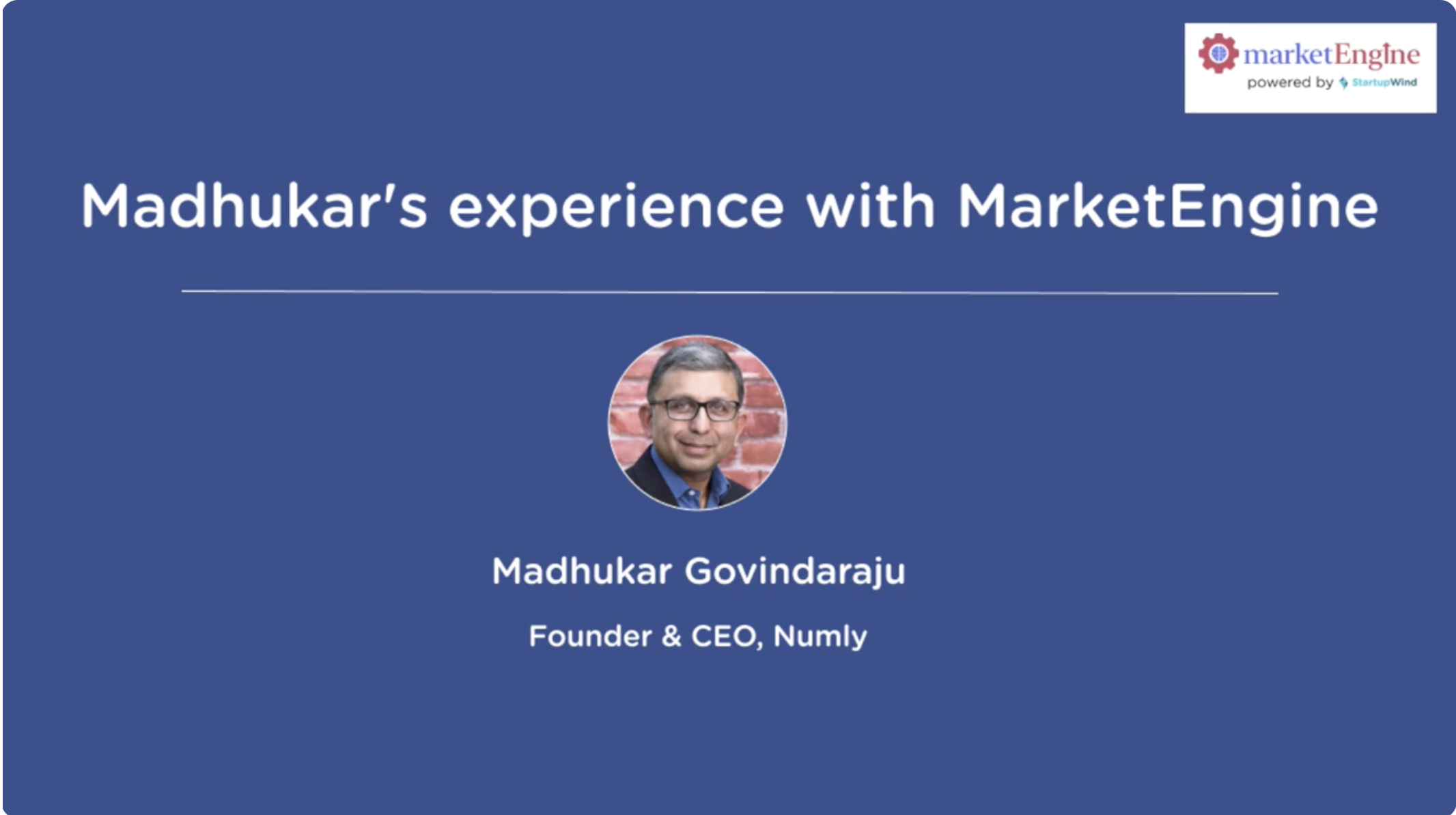 marketEngine
powered by StartupWind

Madhukar's experience with MarketEngine

Madhukar Govindaraju

Founder & CEO, Numly